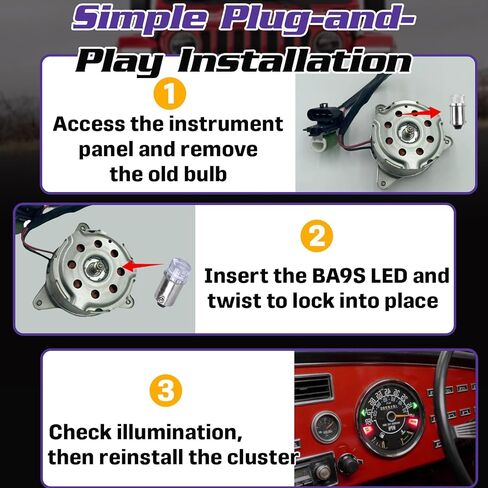 Simple Plug-and-Play Installation

1

Access the instrument panel and remove the old bulb

2

Insert the BA9S LED and twist to lock into place

3

Check illumination, then reinstall the cluster